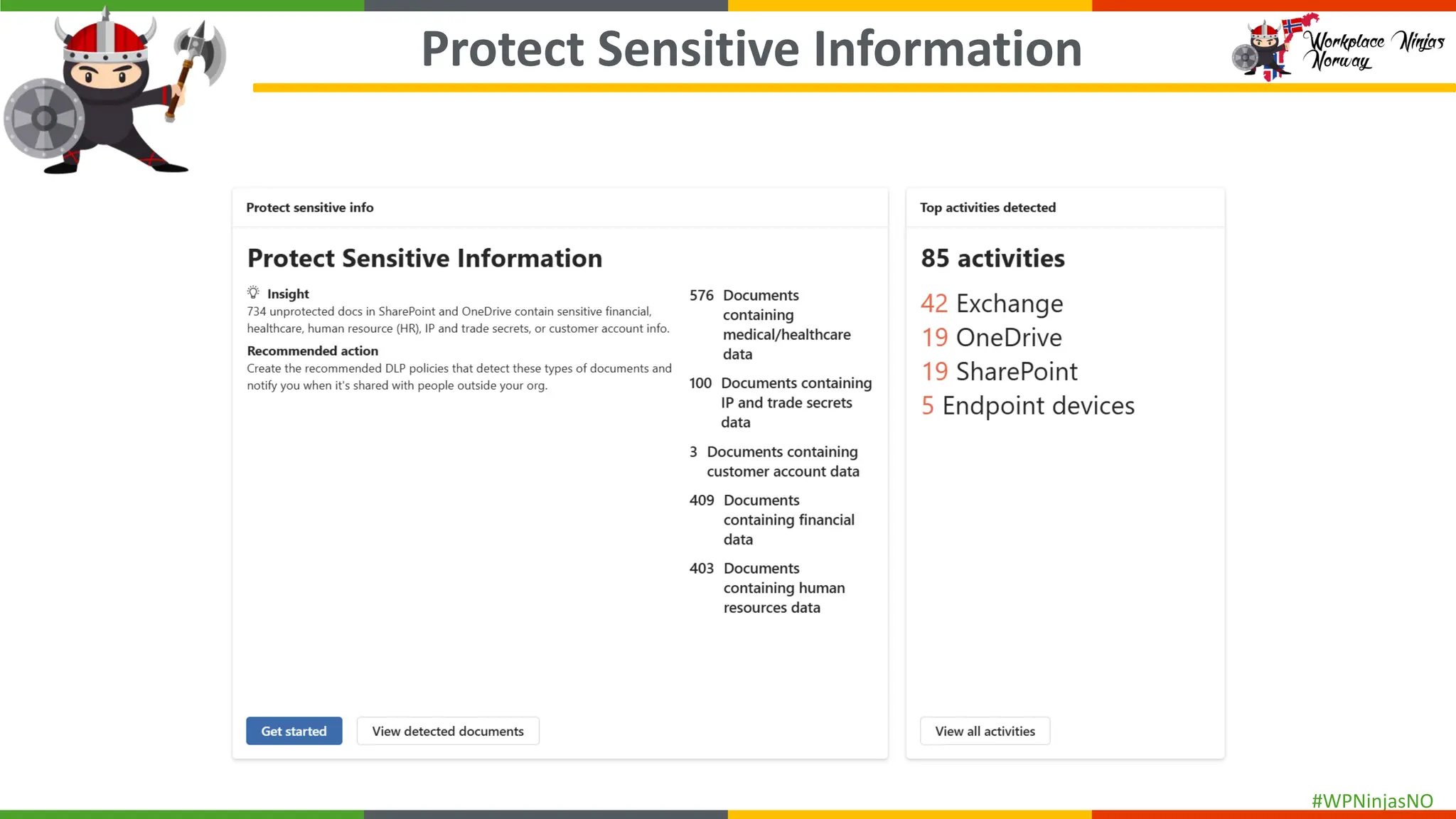 Protect Sensitive Information

Workplace Ninjas Norway

Protect sensitive info

Protect Sensitive Information

Insight
734 unprotected docs in SharePoint and OneDrive contain sensitive financial, healthcare, human resource (HR), IP and trade secrets, or customer account info.

Recommended action
Create the recommended DLP policies that detect these types of documents and notify you when it's shared with people outside your org.

576 Documents containing medical/healthcare data

100 Documents containing IP and trade secrets data

3 Documents containing customer account data

409 Documents containing financial data

403 Documents containing human resources data

Get started

View detected documents

Top activities detected

85 activities

42 Exchange
19 OneDrive
19 SharePoint
5 Endpoint devices

View all activities

#WPNinjasNO